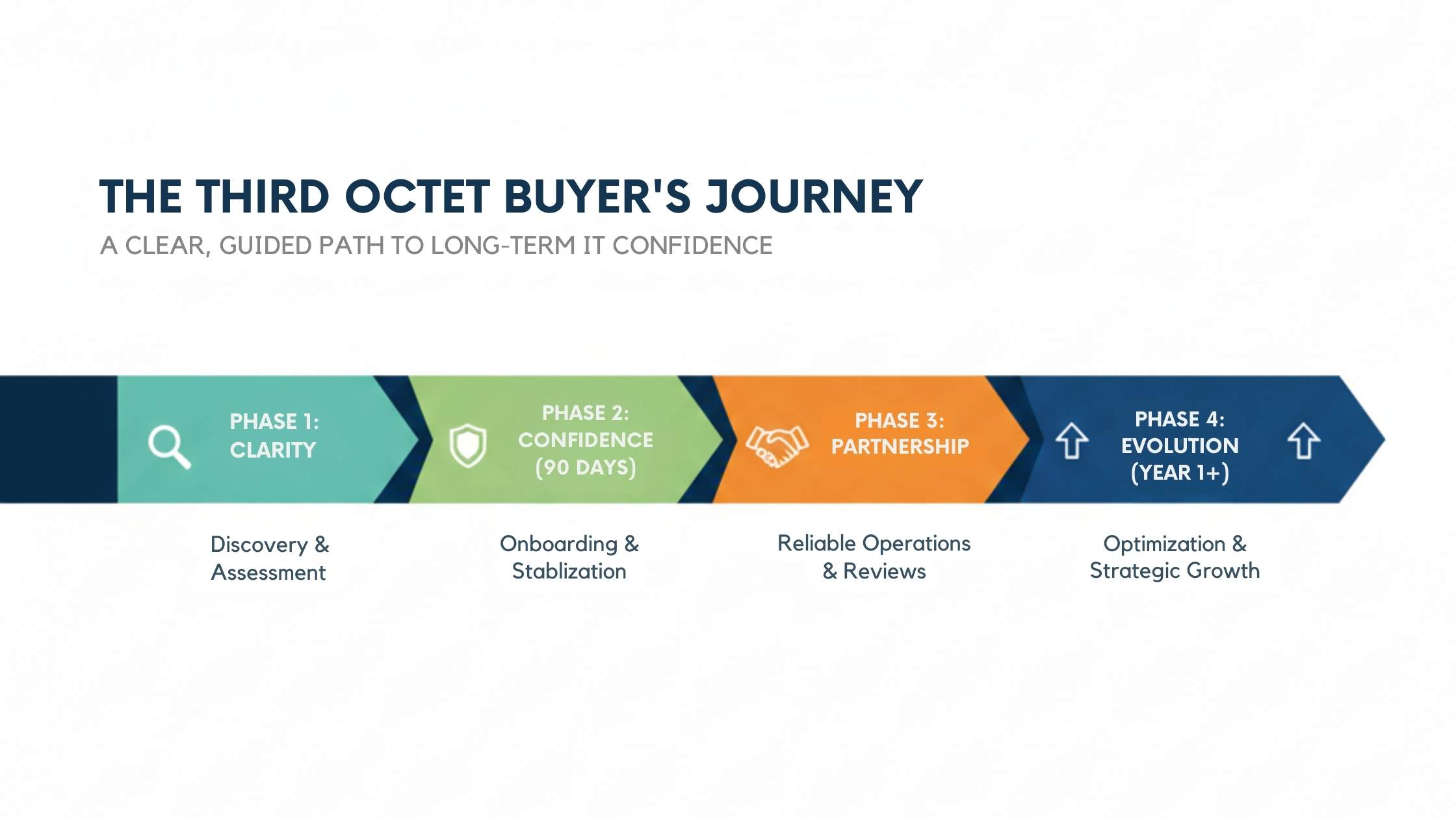 THE THIRD OCTET BUYER'S JOURNEY

A CLEAR, GUIDED PATH TO LONG-TERM IT CONFIDENCE

PHASE 1: CLARITY

PHASE 2: CONFIDENCE (90 DAYS)

PHASE 3: PARTNERSHIP

PHASE 4: EVOLUTION (YEAR 1+)

Discovery & Assessment

Onboarding & Stablization

Reliable Operations & Reviews

Optimization & Strategic Growth